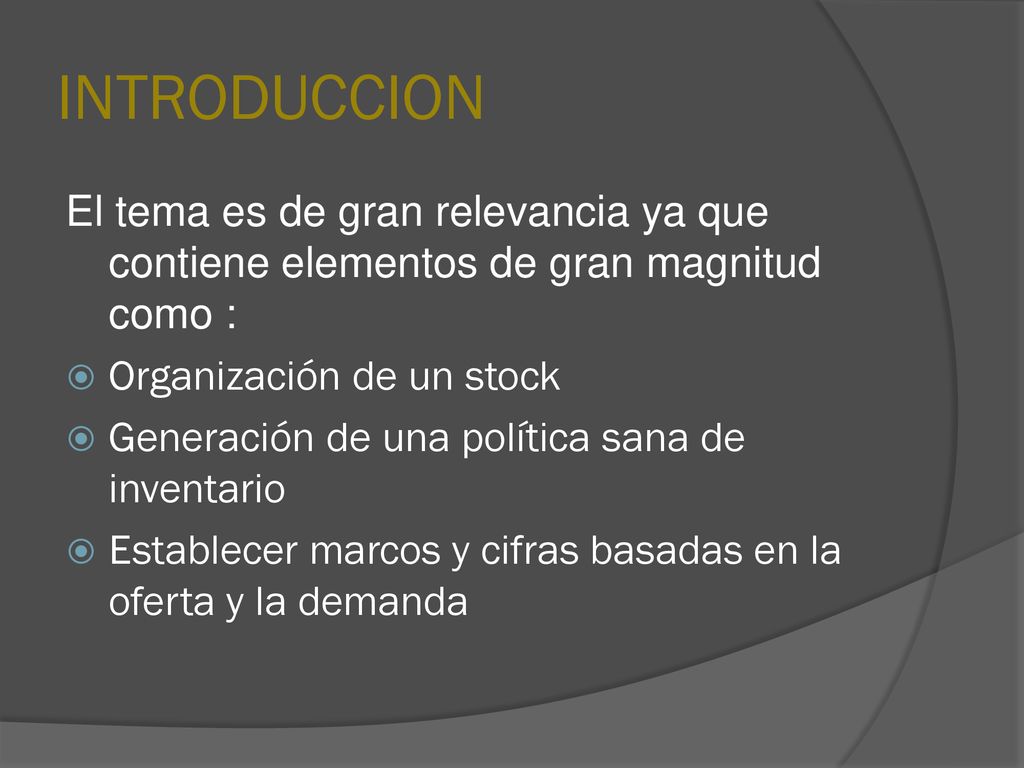 INTRODUCCION

El tema es de gran relevancia ya que contiene elementos de gran magnitud como :

Organización de un stock

Generación de una política sana de inventario

Establecer marcos y cifras basadas en la oferta y la demanda